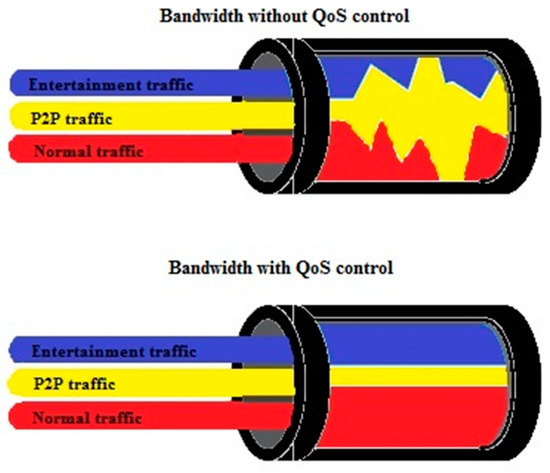 Bandwidth without QoS control

Entertainment traffic
P2P traffic
Normal traffic

Bandwidth with QoS control

Entertainment traffic
P2P traffic
Normal traffic